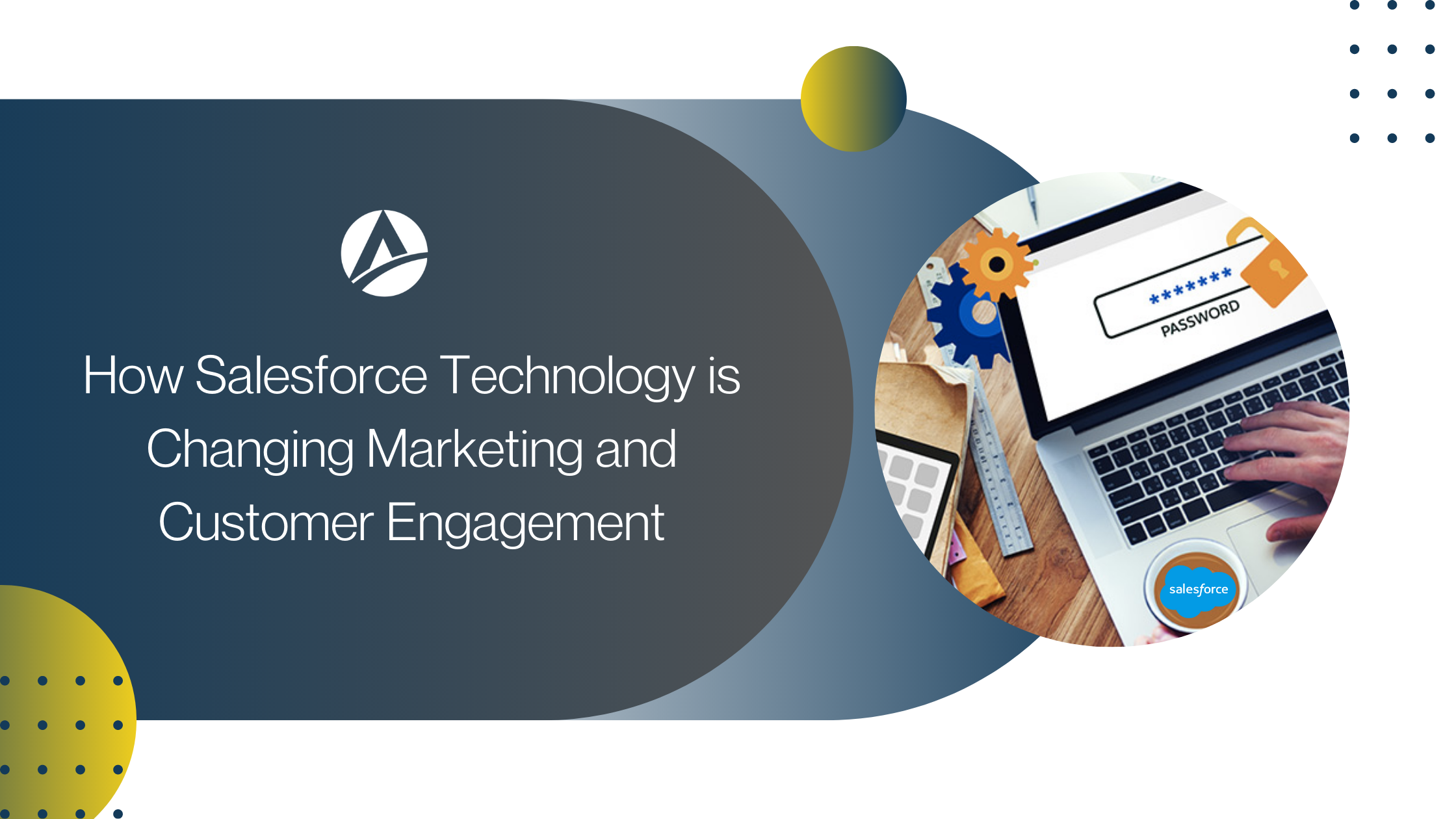 How Salesforce Technology is Changing Marketing and Customer Engagement

*******
PASSWORD

salesforce